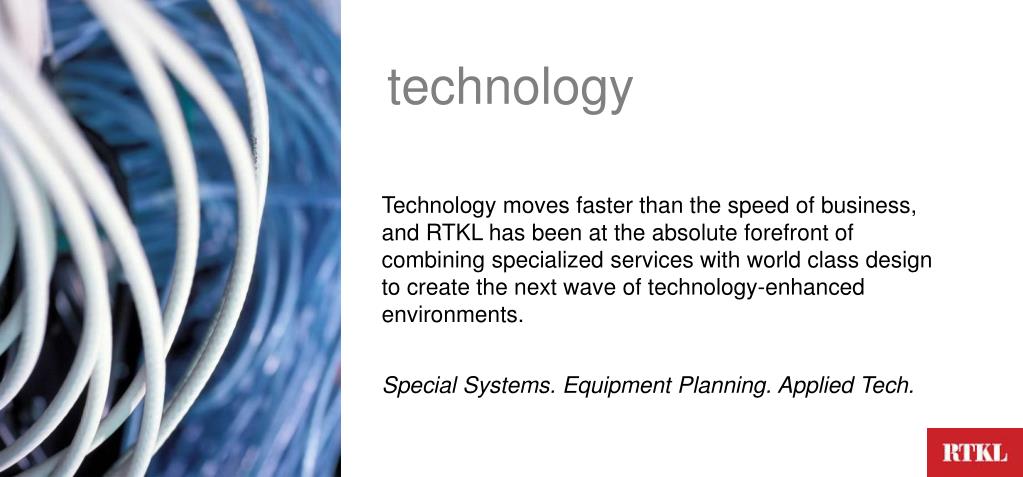 technology

Technology moves faster than the speed of business, and RTKL has been at the absolute forefront of combining specialized services with world class design to create the next wave of technology-enhanced environments.

Special Systems. Equipment Planning. Applied Tech.

RTKL